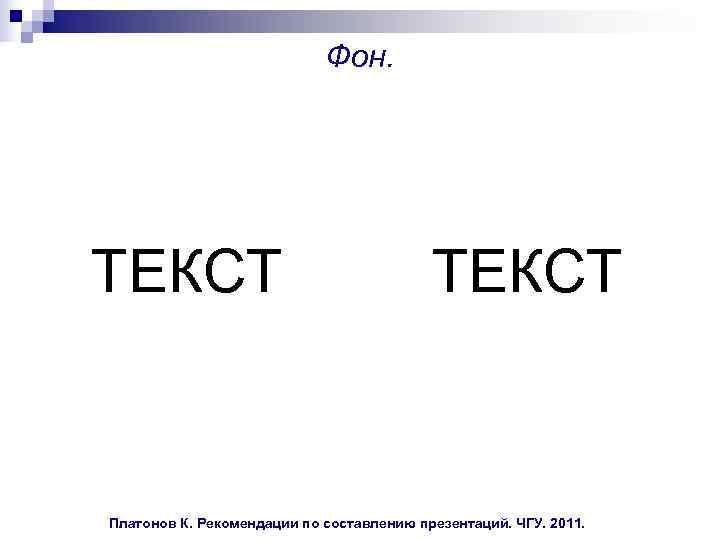 Фон.

ТЕКСТ ТЕКСТ

Платонов К. Рекомендации по составлению презентаций. ЧГУ. 2011.